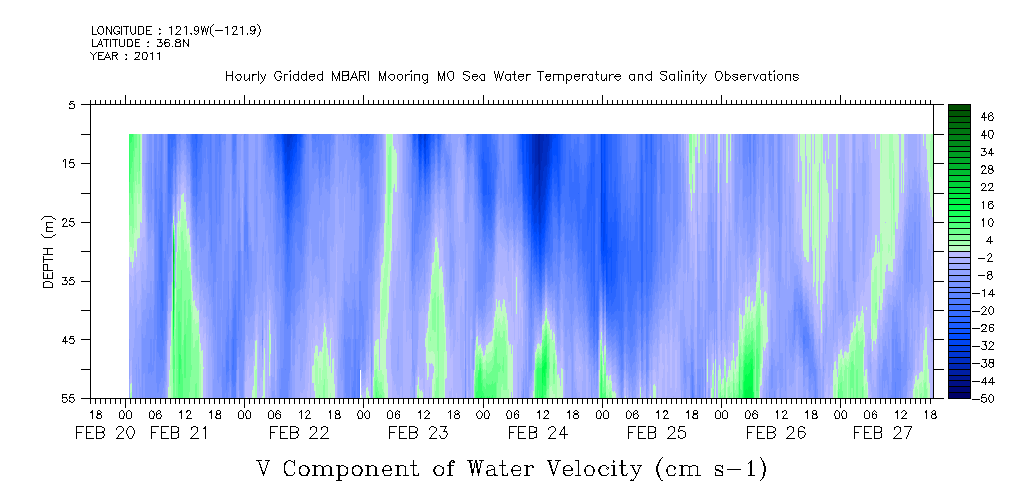 LONGITUDE : 121.9W(-121.9)
LATITUDE : 36.8N
YEAR : 2011

Hourly Gridded MBARI Mooring M0 Sea Water Temperature and Salinity Observations

DEPTH (m)

5
15
25
35
45
55

46
40
34
28
22
16
10
4
-2
-8
-14
-20
-26
-32
-38
-44
-50

18 00 06 12 18 00 06 12 18 00 06 12 18 00 06 12 18 00 06 12 18 00 06 12 18 00 06 12 18 00 06 12 18

FEB 20 FEB 21 FEB 22 FEB 23 FEB 24 FEB 25 FEB 26 FEB 27

V Component of Water Velocity (cm s-1)